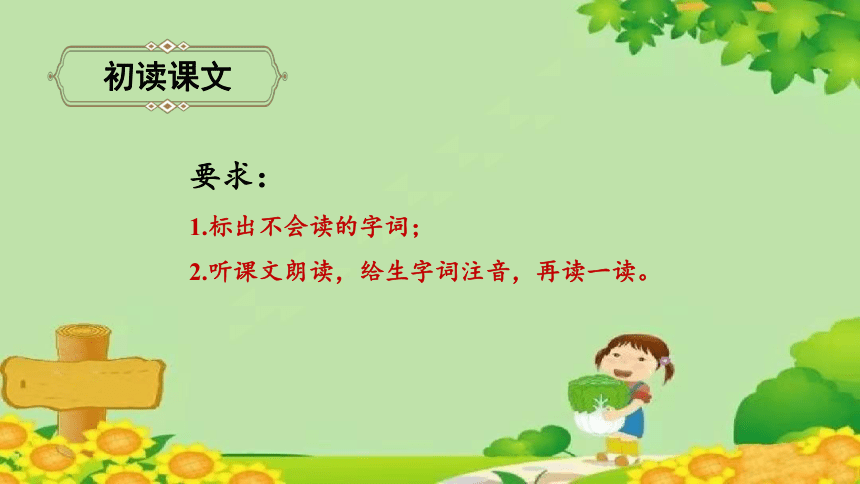 初读课文

要求：

1.标出不会读的字词；

2.听课文朗读，给生字词注音，再读一读。